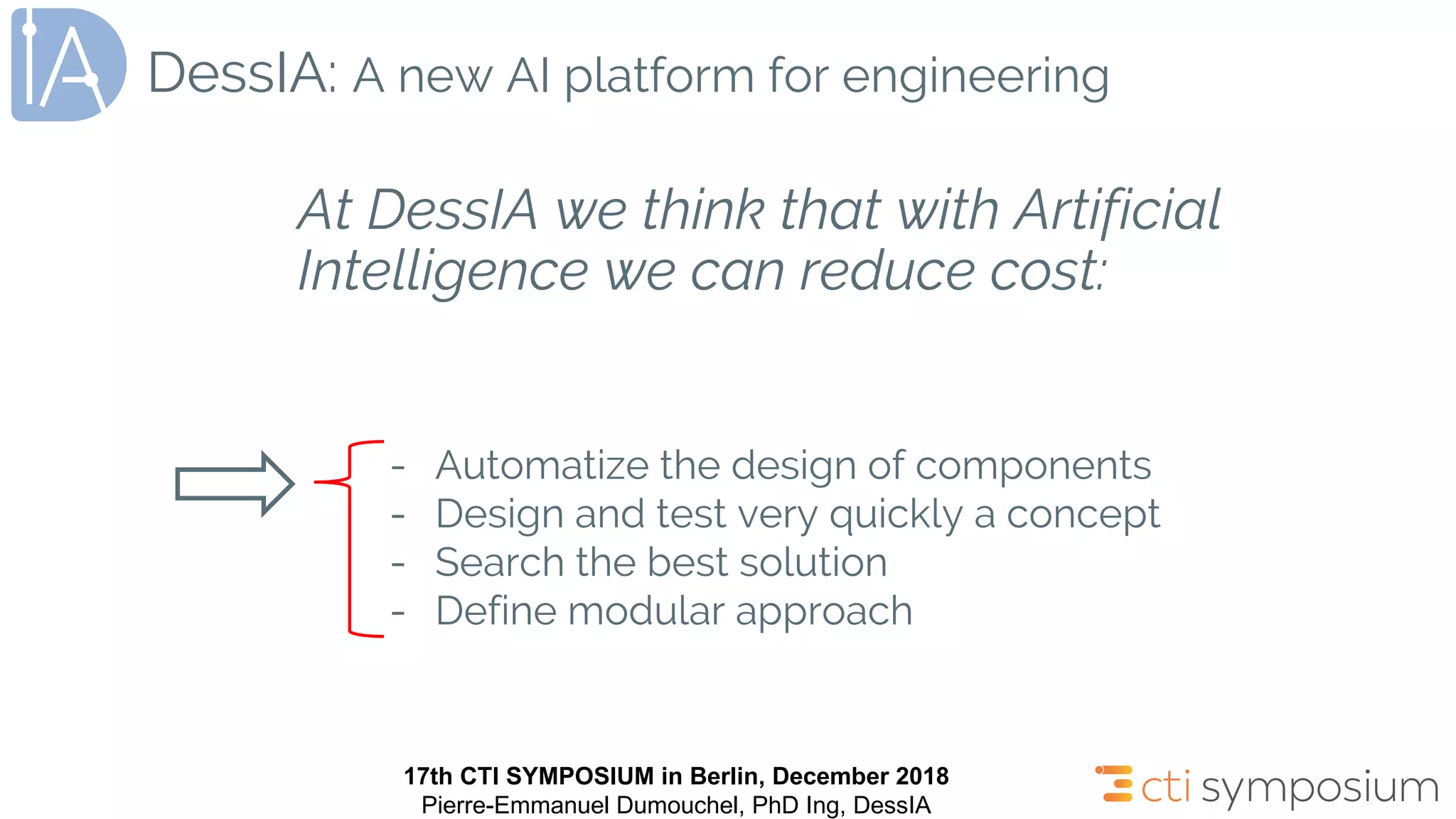 IA

DessIA: A new AI platform for engineering

At DessIA we think that with Artificial Intelligence we can reduce cost:

- Automatize the design of components
- Design and test very quickly a concept
- Search the best solution
- Define modular approach

17th CTI SYMPOSIUM in Berlin, December 2018
Pierre-Emmanuel Dumouchel, PhD Ing, DessIA

cti symposium